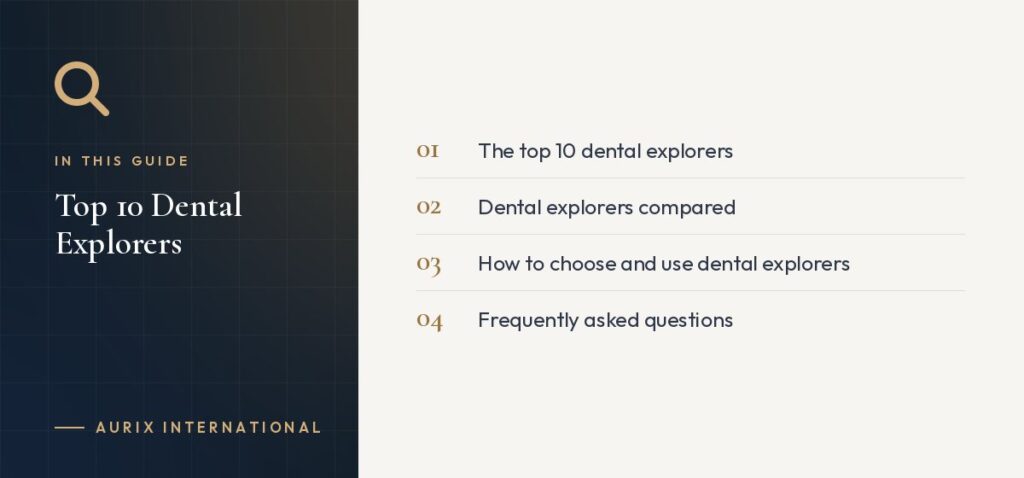 IN THIS GUIDE

Top 10 Dental Explorers

— AURIX INTERNATIONAL

01 The top 10 dental explorers

02 Dental explorers compared

03 How to choose and use dental explorers

04 Frequently asked questions